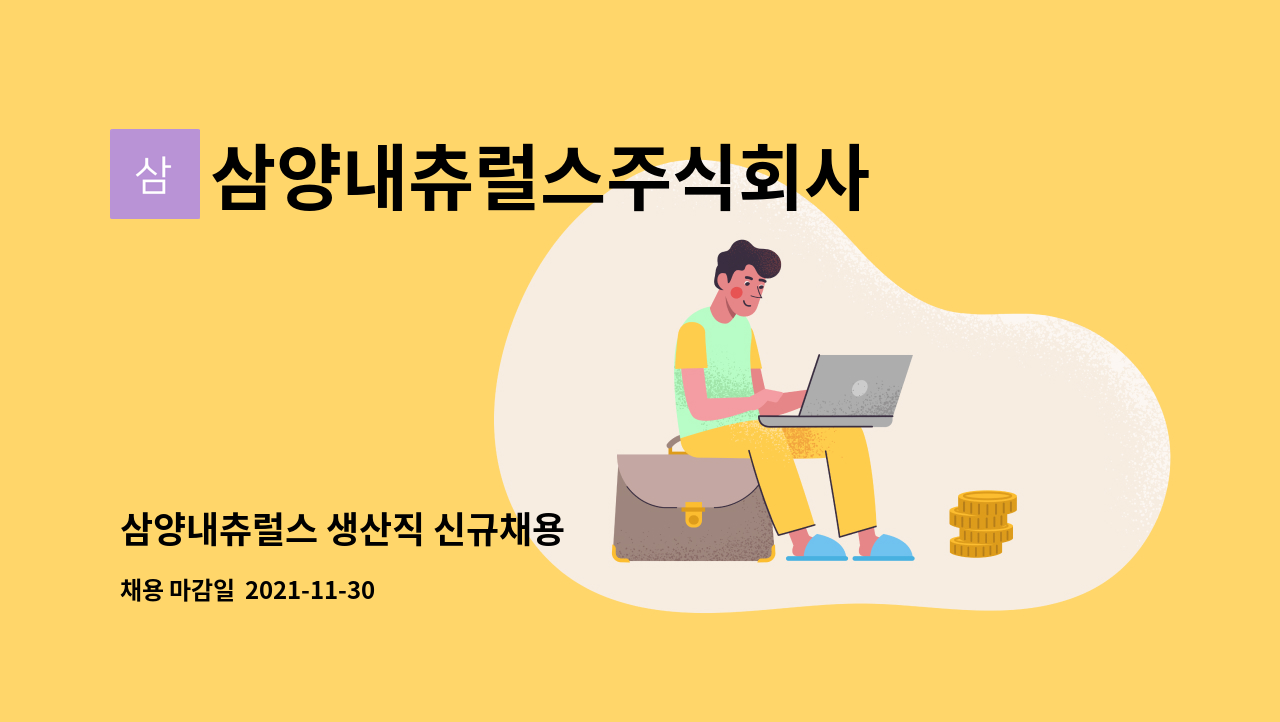 삼

삼양내츄럴스주식회사

삼양내츄럴스 생산직 신규채용

채용 마감일 2021-11-30